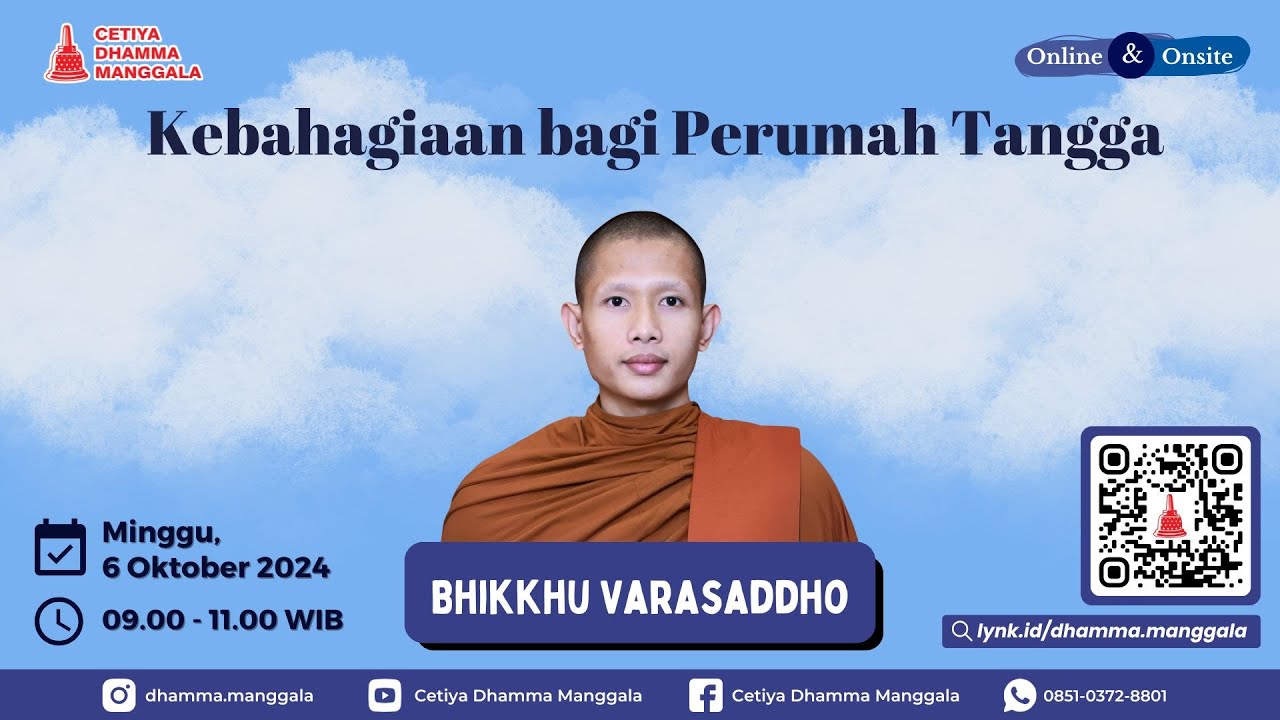 CETIYA DHAMMA MANGGALA

Online & Onsite

Kebahagiaan bagi Perumah Tangga

Minggu, 6 Oktober 2024

09.00 - 11.00 WIB

BHIKKHU VARASADDHO

lynk.id/dhamma.manggala

dhamma.manggala

Cetiya Dhamma Manggala

Cetiya Dhamma Manggala

0851-0372-8801